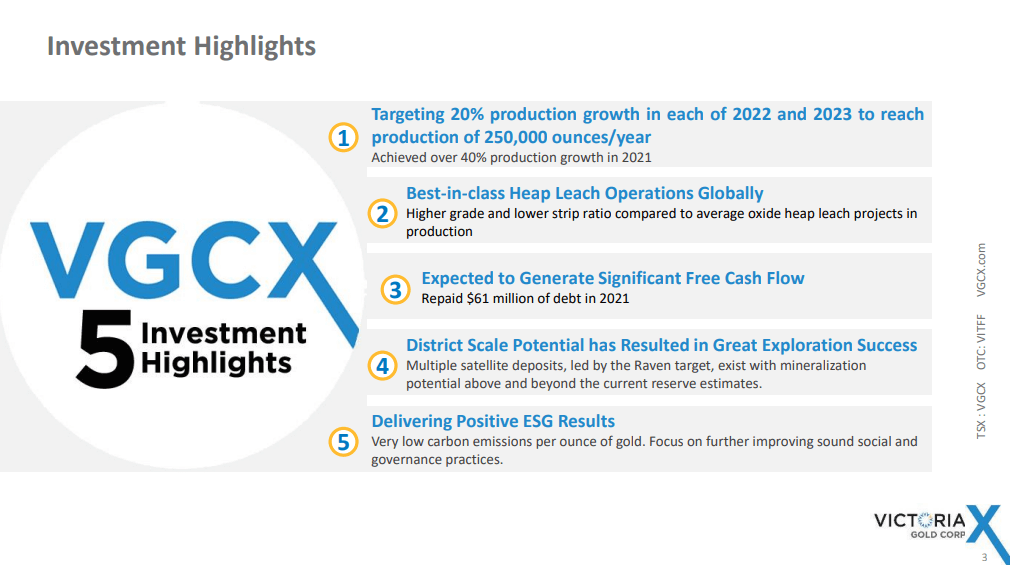 Investment Highlights

VGCX
5 Investment Highlights

1
Targeting 20% production growth in each of 2022 and 2023 to reach production of 250,000 ounces/year
Achieved over 40% production growth in 2021

2
Best-in-class Heap Leach Operations Globally
Higher grade and lower strip ratio compared to average oxide heap leach projects in production

3
Expected to Generate Significant Free Cash Flow
Repaid $61 million of debt in 2021

4
District Scale Potential has Resulted in Great Exploration Success
Multiple satellite deposits, led by the Raven target, exist with mineralization potential above and beyond the current reserve estimates.

5
Delivering Positive ESG Results
Very low carbon emissions per ounce of gold. Focus on further improving sound social and governance practices.

TSX : VGCX OTC: VITFF VGCX.com

VICTORIA GOLD CORP

3